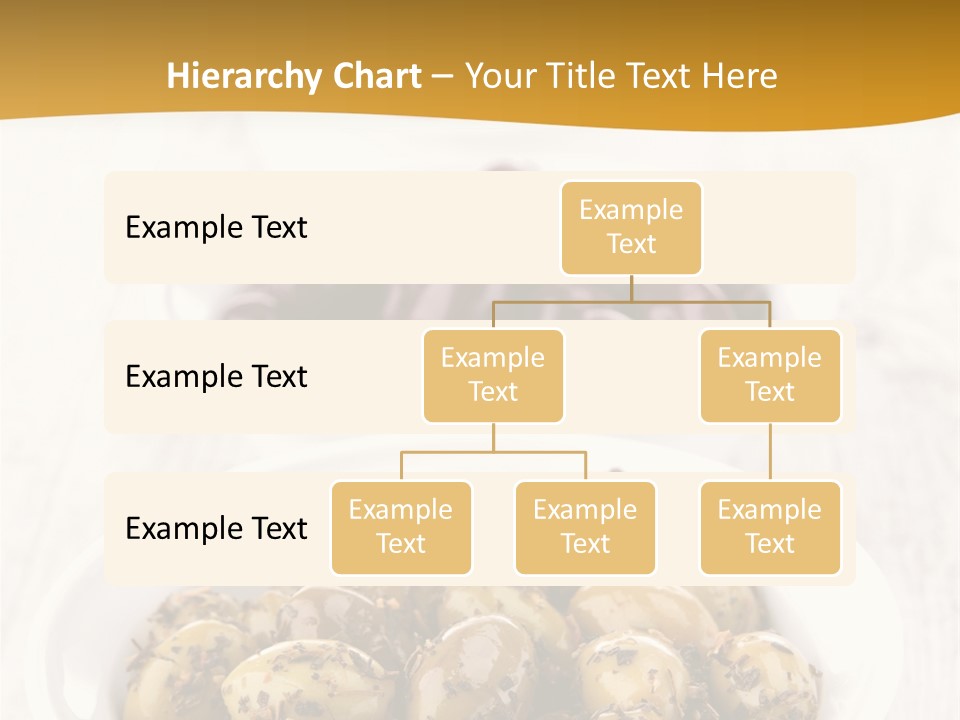 Hierarchy Chart – Your Title Text Here

Example Text

Example Text

Example Text

Example Text

Example Text

Example Text

Example Text

Example Text

Example Text